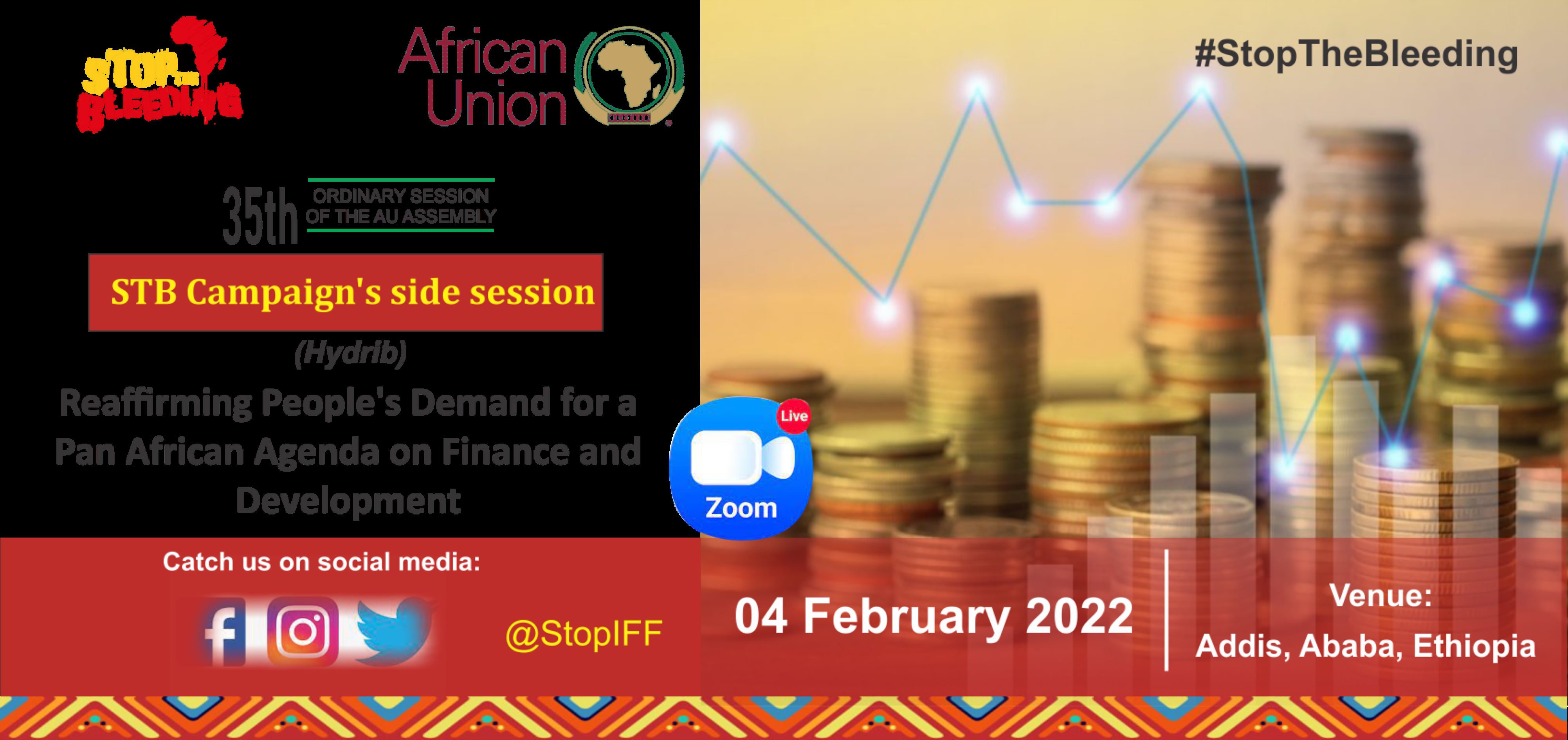 STOP THE BLEEDING

African Union

#StopTheBleeding

35th ORDINARY SESSION OF THE AU ASSEMBLY

STB Campaign's side session

(Hydrib)

Reaffirming People's Demand for a Pan African Agenda on Finance and Development

Live

Zoom

Catch us on social media:

@StopIFF

04 February 2022

Venue:
Addis, Ababa, Ethiopia